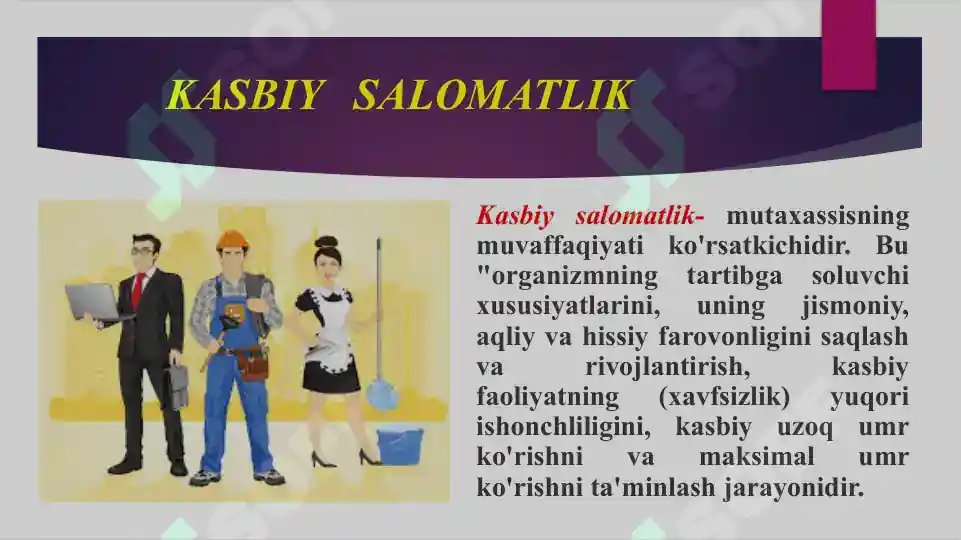 KASBIY SALOMATLIK

Kasbiy salomatlik- mutaxassisning muvaffaqiyati ko'rsatkichidir. Bu "organizmning tartibga soluvchi xususiyatlarini, uning jismoniy, aqliy va hissiy farovonligini saqlash va rivojlantirish, kasbiy faoliyatning (xavfsizlik) yuqori ishonchliligini, kasbiy uzoq umr ko'rishni va maksimal umr ko'rishni ta'minlash jarayonidir.